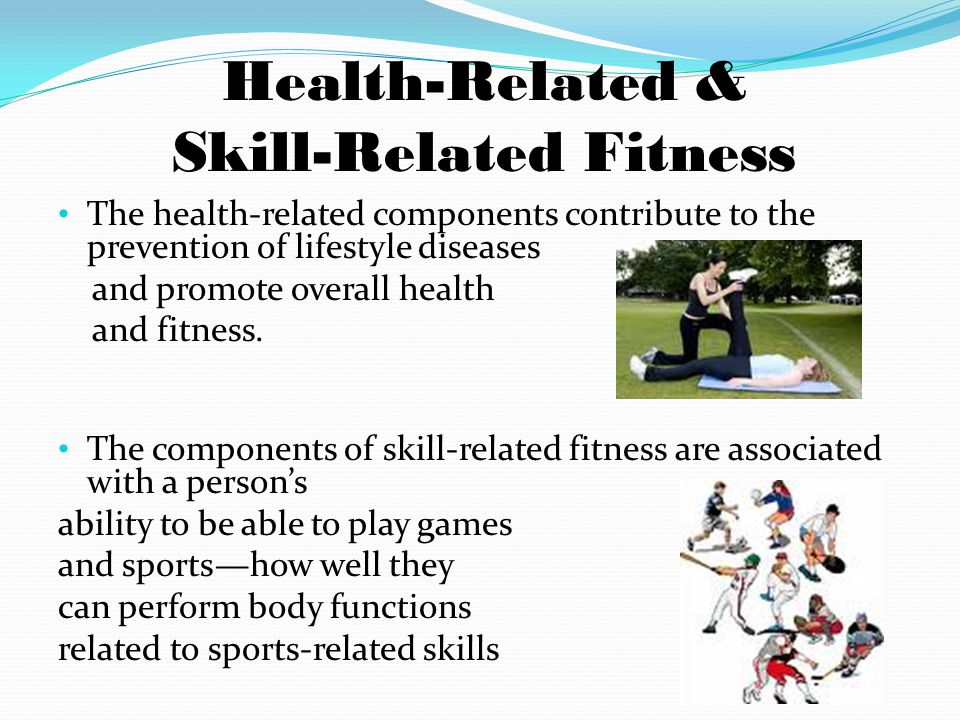 Health-Related &
Skill-Related Fitness

• The health-related components contribute to the prevention of lifestyle diseases
and promote overall health
and fitness.

• The components of skill-related fitness are associated with a person's
ability to be able to play games
and sports—how well they
can perform body functions
related to sports-related skills